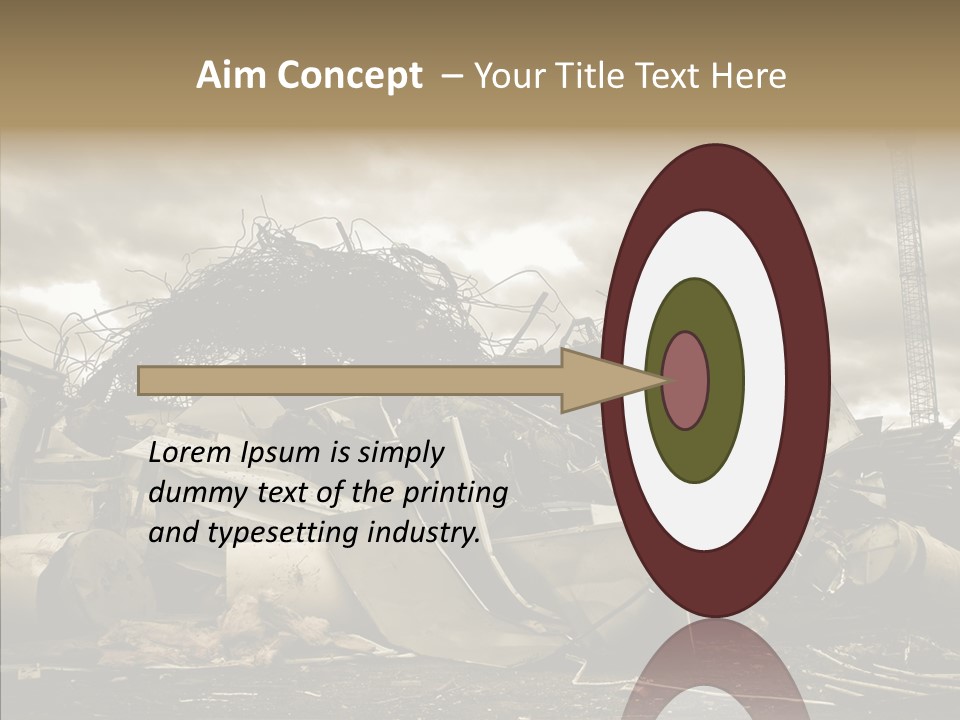 Aim Concept – Your Title Text Here

Lorem Ipsum is simply dummy text of the printing and typesetting industry.